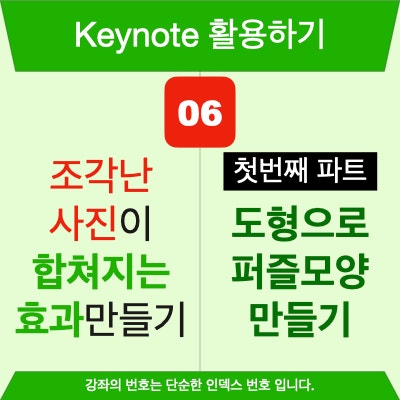 Keynote 활용하기

06

조각난 사진이 합쳐지는 효과만들기

첫번째 파트

도형으로 퍼즐모양 만들기

강좌의 번호는 단순한 인덱스 번호 입니다.